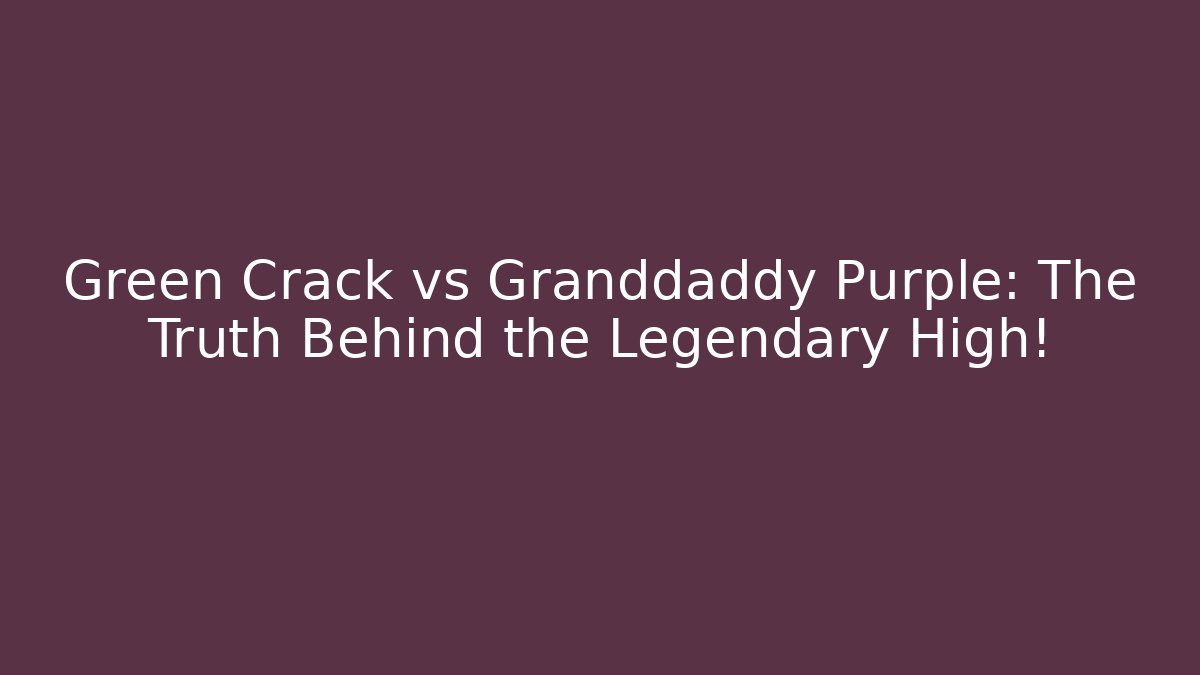 Green Crack vs Granddaddy Purple: The Truth Behind the Legendary High!